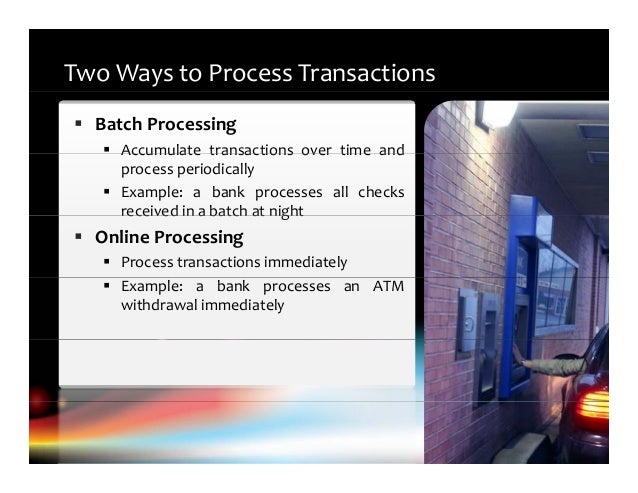 Two Ways to Process Transactions

▪ Batch Processing
 ▪ Accumulate transactions over time and process periodically
 ▪ Example: a bank processes all checks received in a batch at night
▪ Online Processing
 ▪ Process transactions immediately
 ▪ Example: a bank processes an ATM withdrawal immediately